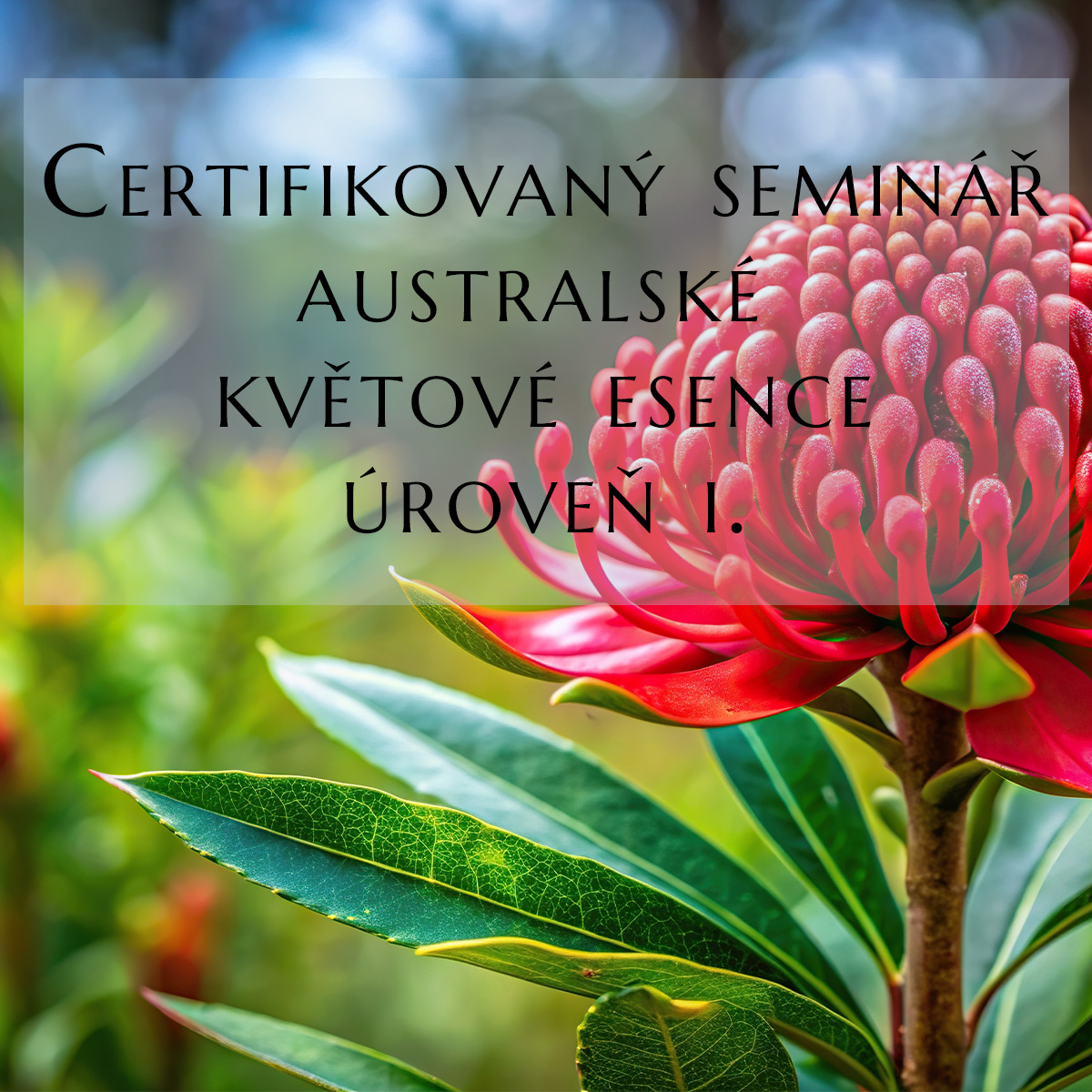 Certifikovaný seminář australské květové esence úroveň I.